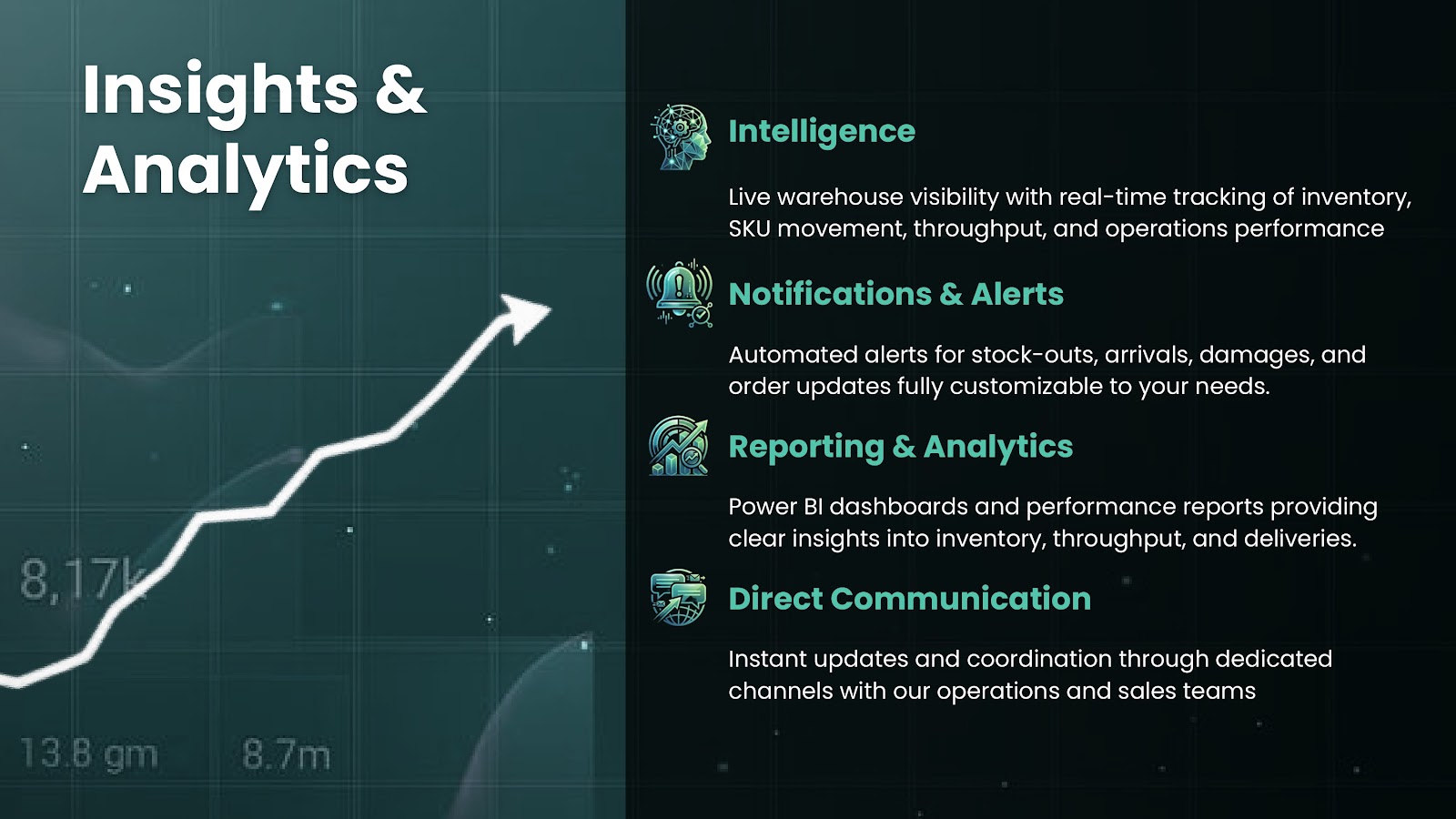 Insights & Analytics

8,17k

13.8 gm 8.7m

Intelligence

Live warehouse visibility with real-time tracking of inventory, SKU movement, throughput, and operations performance

Notifications & Alerts

Automated alerts for stock-outs, arrivals, damages, and order updates fully customizable to your needs.

Reporting & Analytics

Power BI dashboards and performance reports providing clear insights into inventory, throughput, and deliveries.

Direct Communication

Instant updates and coordination through dedicated channels with our operations and sales teams